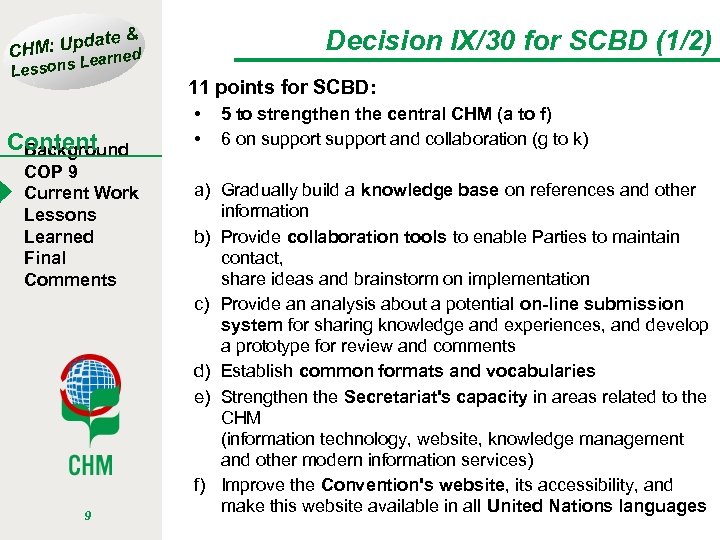 CHM: Update & Lessons Learned

Content
Background
COP 9
Current Work
Lessons Learned
Final Comments

CHM

9

Decision IX/30 for SCBD (1/2)

11 points for SCBD:
• 5 to strengthen the central CHM (a to f)
• 6 on support support and collaboration (g to k)

a) Gradually build a knowledge base on references and other information
b) Provide collaboration tools to enable Parties to maintain contact,
share ideas and brainstorm on implementation
c) Provide an analysis about a potential on-line submission system for sharing knowledge and experiences, and develop a prototype for review and comments
d) Establish common formats and vocabularies
e) Strengthen the Secretariat's capacity in areas related to the CHM
(information technology, website, knowledge management and other modern information services)
f) Improve the Convention's website, its accessibility, and make this website available in all United Nations languages